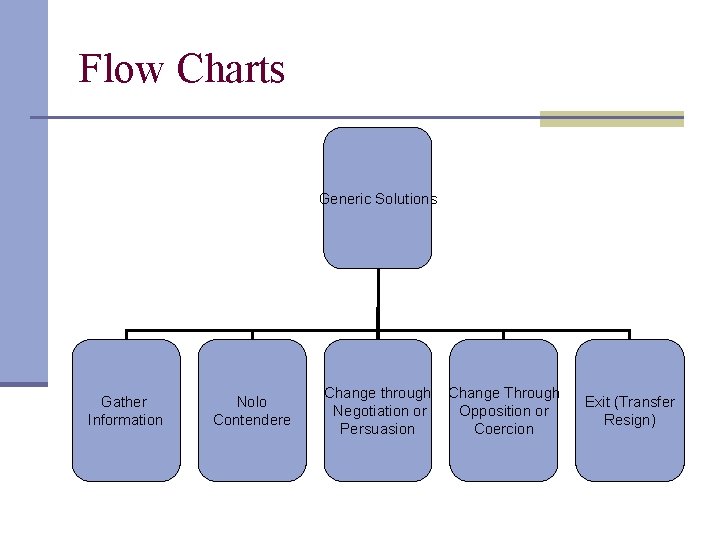 Flow Charts

Generic Solutions

Gather Information

Nolo Contendere

Change through Negotiation or Persuasion

Change Through Opposition or Coercion

Exit (Transfer Resign)